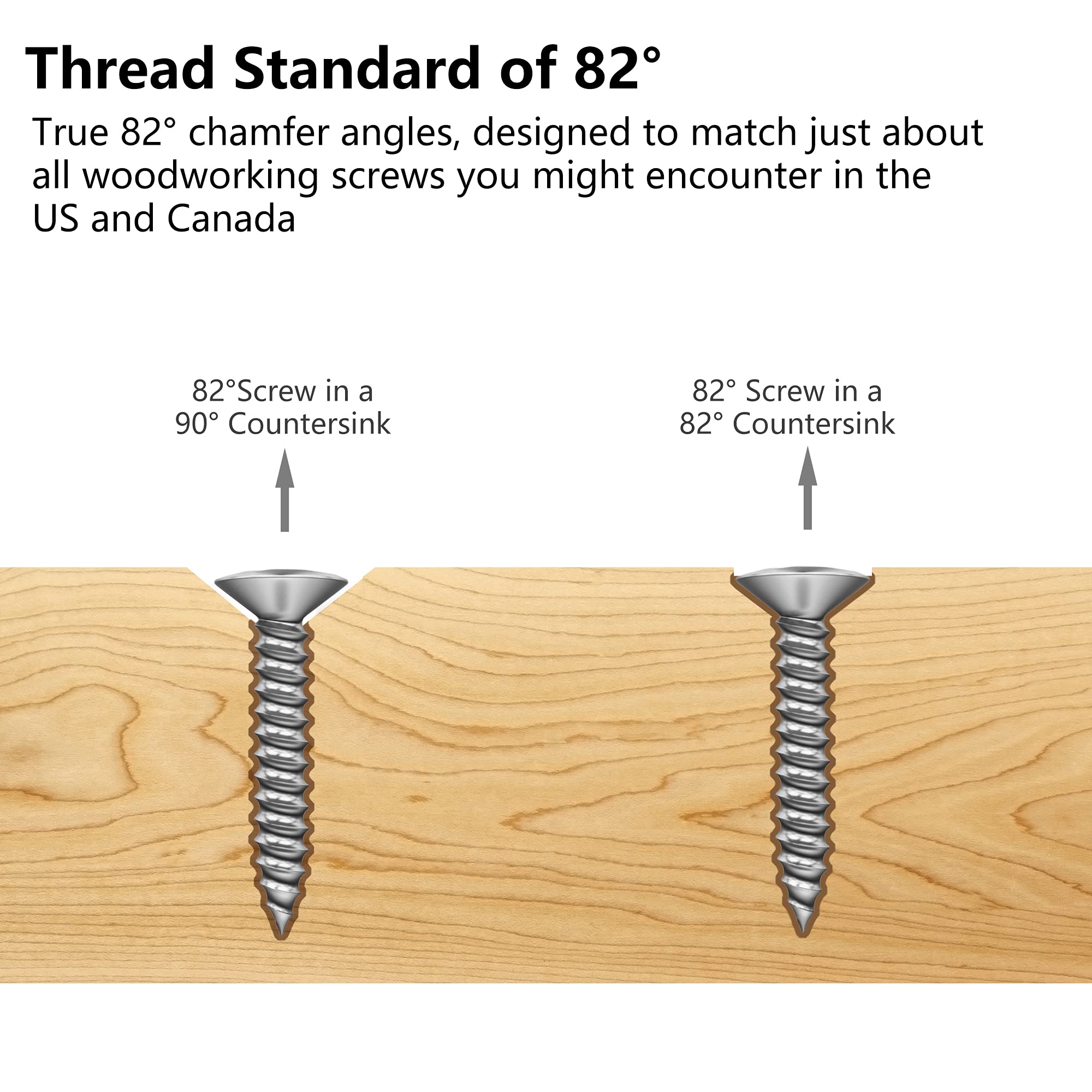 Thread Standard of 82°

True 82° chamfer angles, designed to match just about all woodworking screws you might encounter in the US and Canada

82°Screw in a 90° Countersink

82° Screw in a 82° Countersink